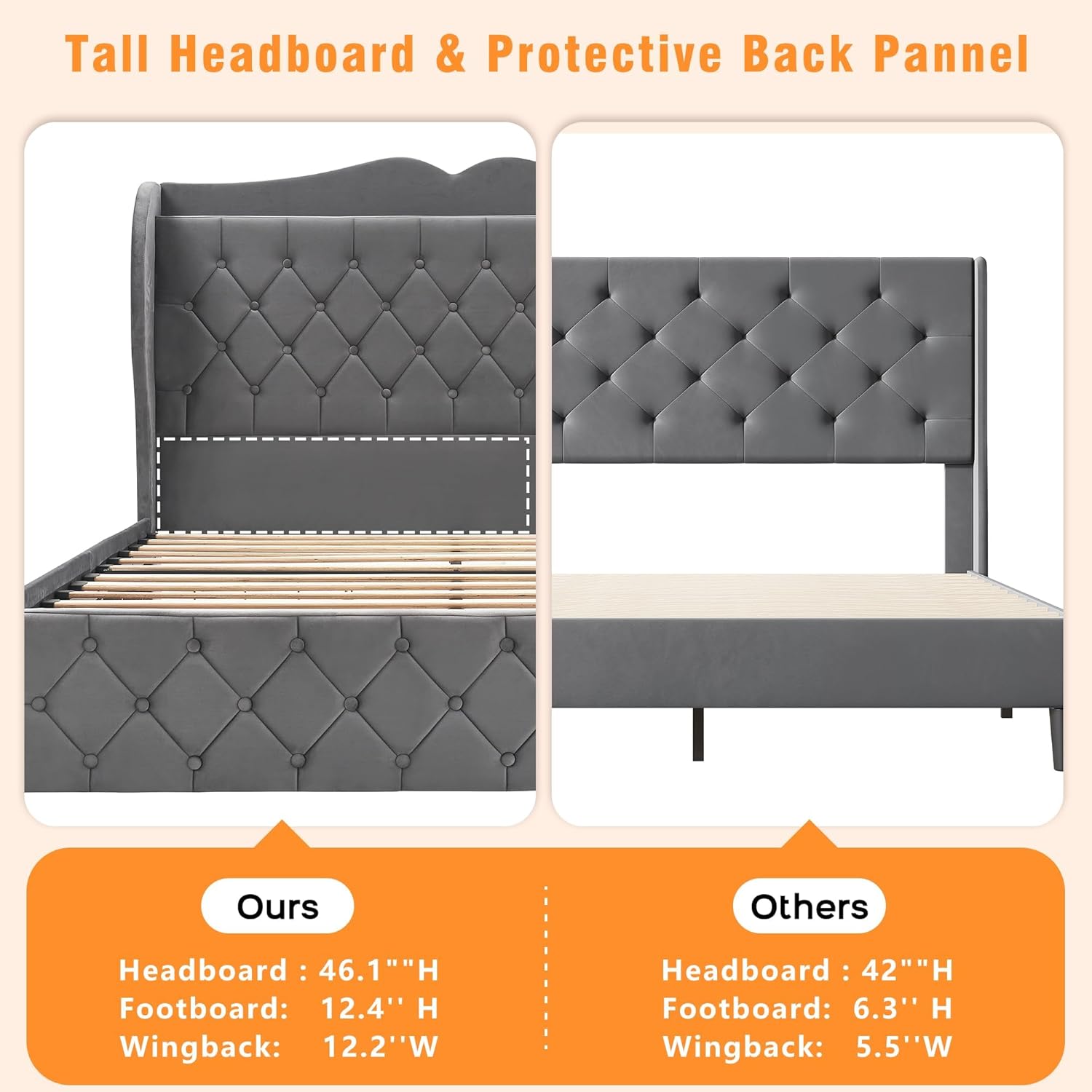 Tall Headboard & Protective Back Pannel

Ours

Headboard : 46.1""H
Footboard: 12.4'' H
Wingback: 12.2''W

Others

Headboard : 42""H
Footboard: 6.3'' H
Wingback: 5.5''W